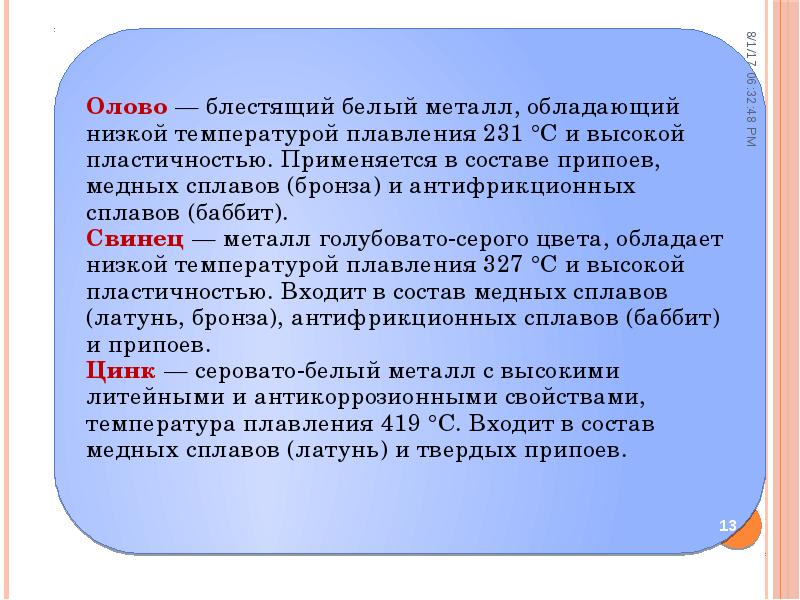 8/1/17 06:32:48 PM

Олово — блестящий белый металл, обладающий низкой температурой плавления 231 °С и высокой пластичностью. Применяется в составе припоев, медных сплавов (бронза) и антифрикционных сплавов (баббит).
Свинец — металл голубовато-серого цвета, обладает низкой температурой плавления 327 °С и высокой пластичностью. Входит в состав медных сплавов (латунь, бронза), антифрикционных сплавов (баббит) и припоев.
Цинк — серовато-белый металл с высокими литейными и антикоррозионными свойствами, температура плавления 419 °С. Входит в состав медных сплавов (латунь) и твердых припоев.

13